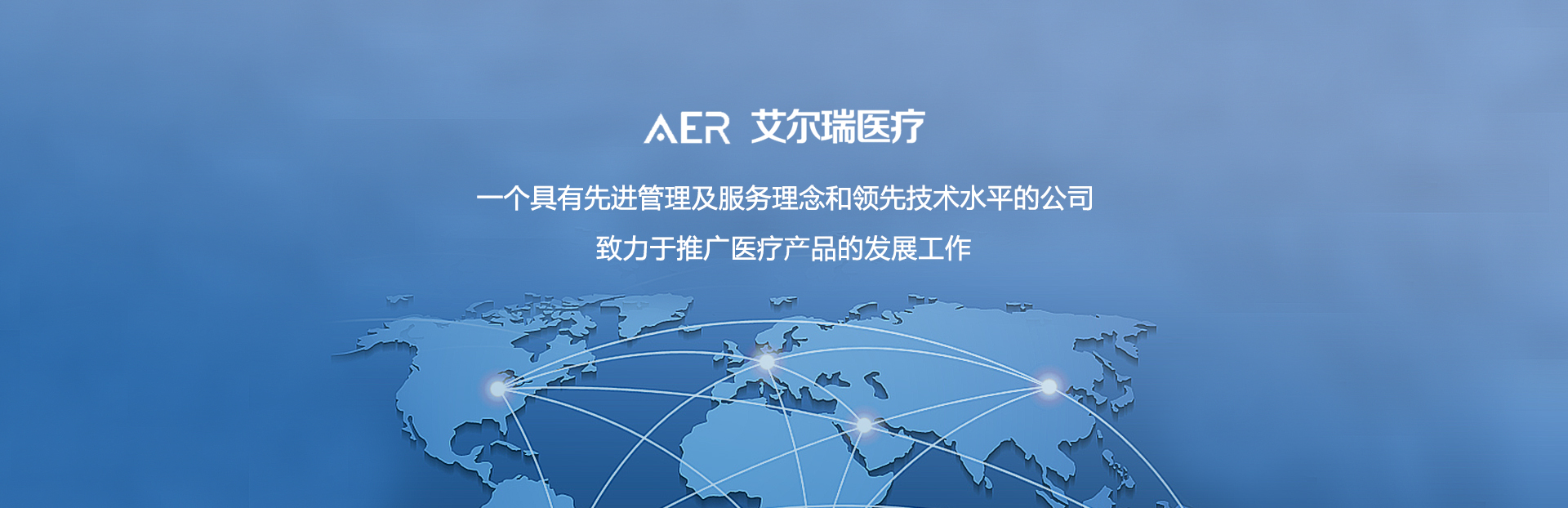 AER 艾尔瑞医疗

一个具有先进管理及服务理念和领先技术水平的公司

致力于推广医疗产品的发展工作